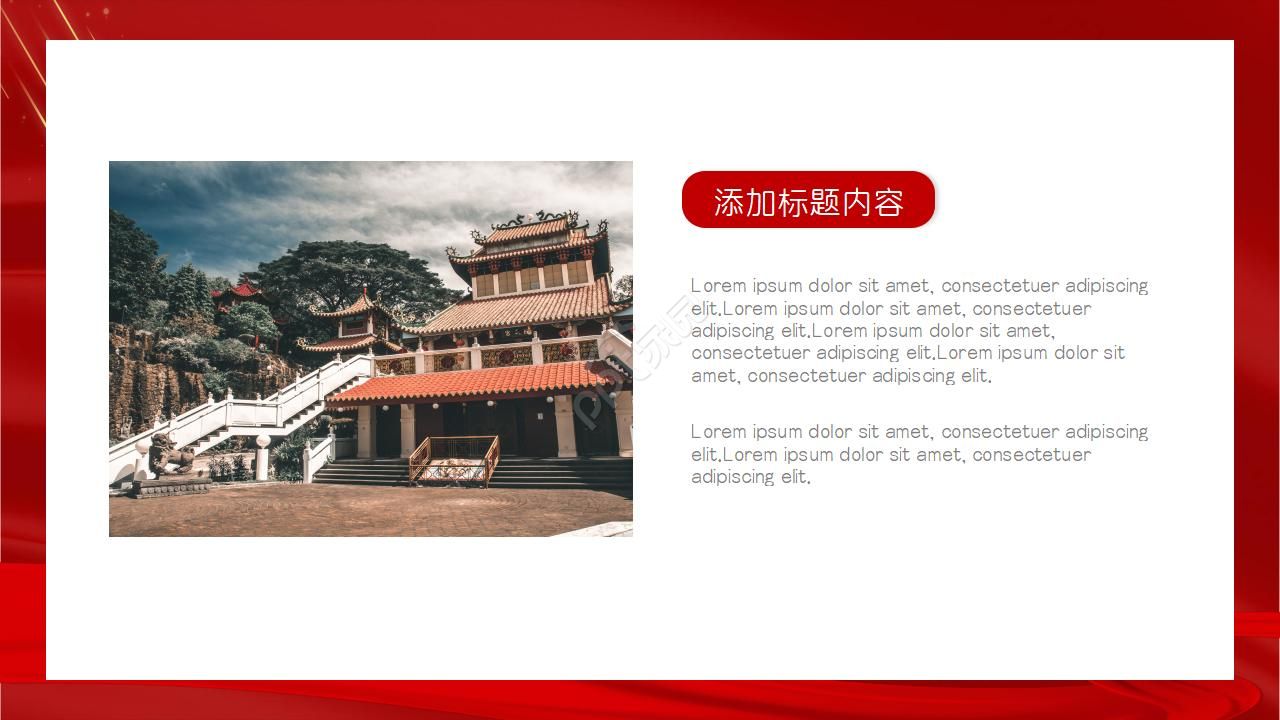 添加标题内容

Lorem ipsum dolor sit amet, consectetuer adipiscing elit.Lorem ipsum dolor sit amet, consectetuer adipiscing elit.Lorem ipsum dolor sit amet, consectetuer adipiscing elit.Lorem ipsum dolor sit amet, consectetuer adipiscing elit.

Lorem ipsum dolor sit amet, consectetuer adipiscing elit.Lorem ipsum dolor sit amet, consectetuer adipiscing elit.